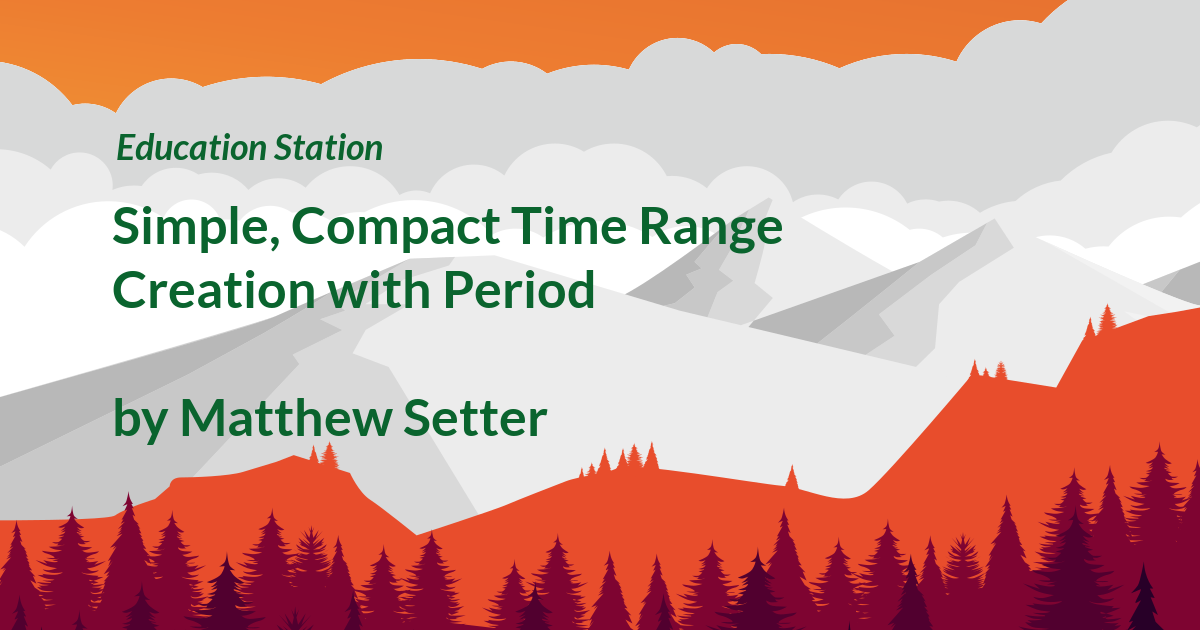 Education Station

Simple, Compact Time Range Creation with Period

by Matthew Setter